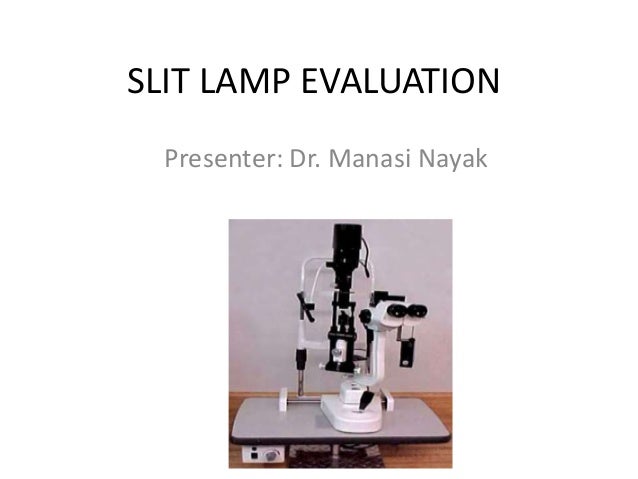 SLIT LAMP EVALUATION

Presenter: Dr. Manasi Nayak